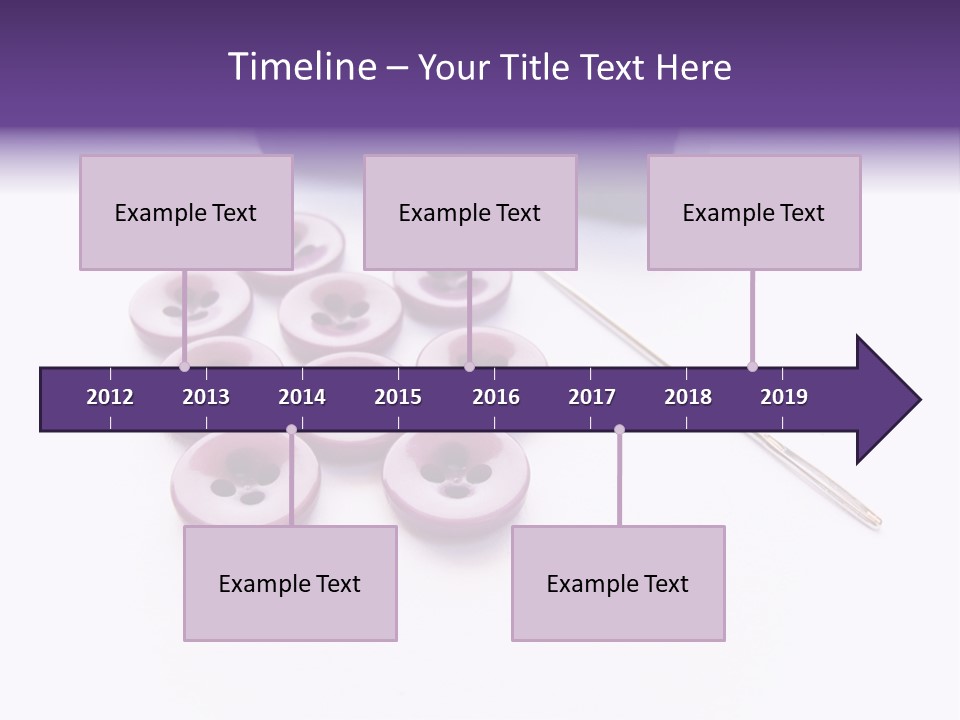 Timeline – Your Title Text Here

Example Text

Example Text

Example Text

2012 2013 2014 2015 2016 2017 2018 2019

Example Text

Example Text